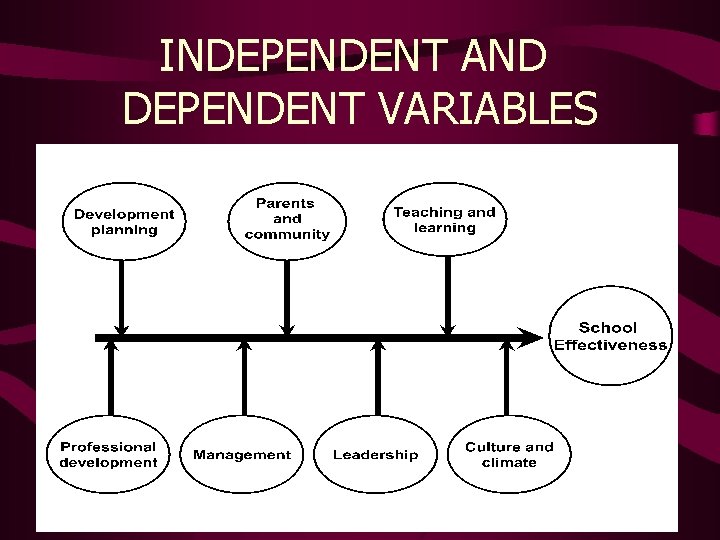 INDEPENDENT AND DEPENDENT VARIABLES

Development planning

Parents and community

Teaching and learning

School Effectiveness

Professional development

Management

Leadership

Culture and climate